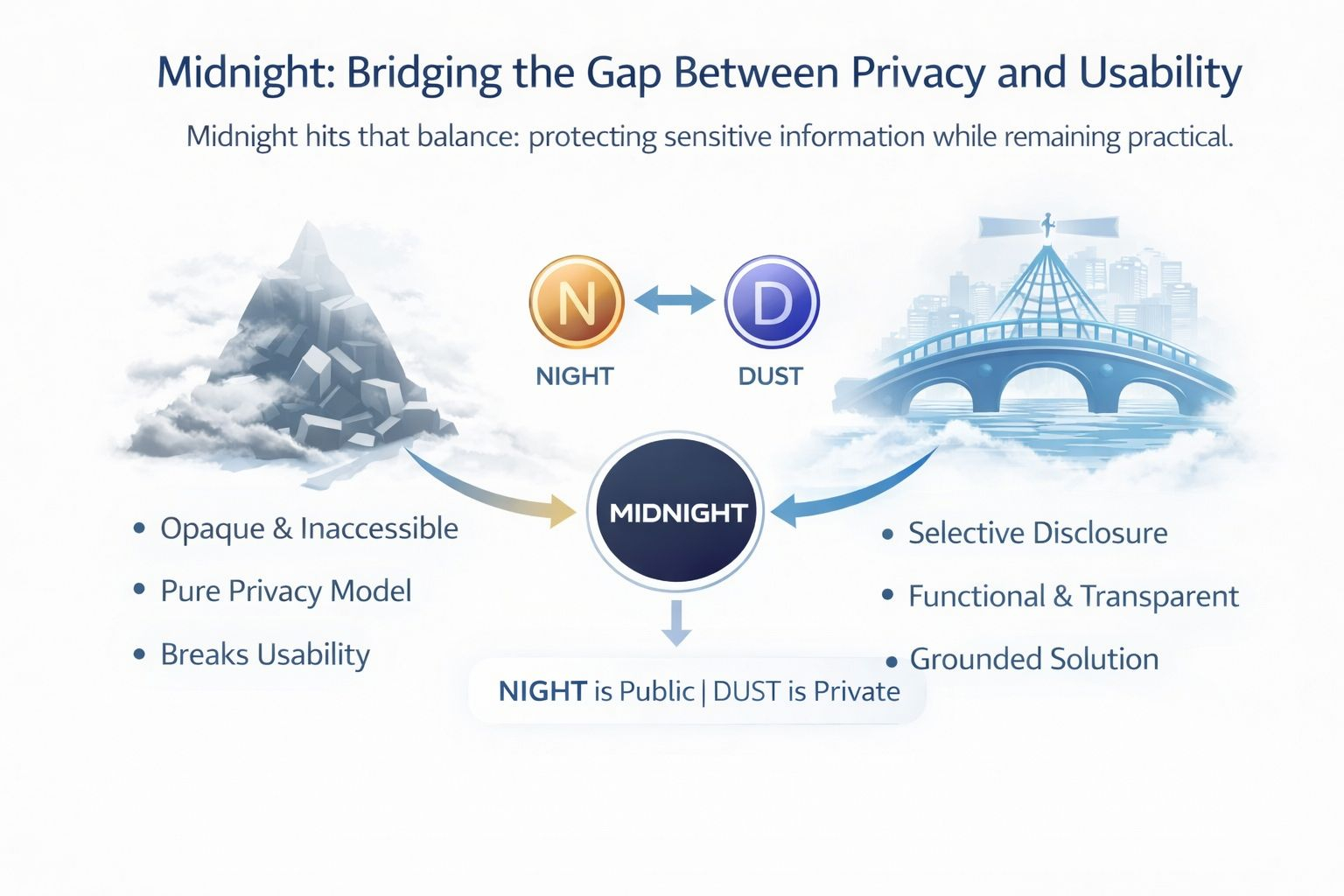 Midnight: Bridging the Gap Between Privacy and Usability

Midnight hits that balance: protecting sensitive information while remaining practical.

N

D

NIGHT

DUST

MIDNIGHT

• Opaque & Inaccessible
• Pure Privacy Model
• Breaks Usability

• Selective Disclosure
• Functional & Transparent
• Grounded Solution

NIGHT is Public | DUST is Private